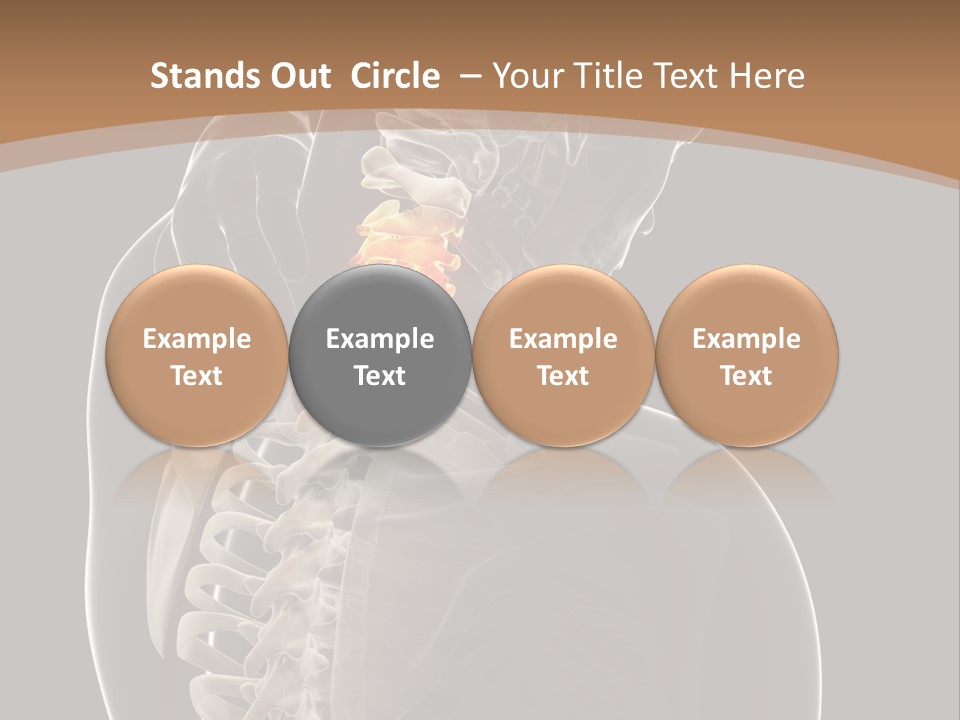 Stands Out Circle – Your Title Text Here

Example Text

Example Text

Example Text

Example Text